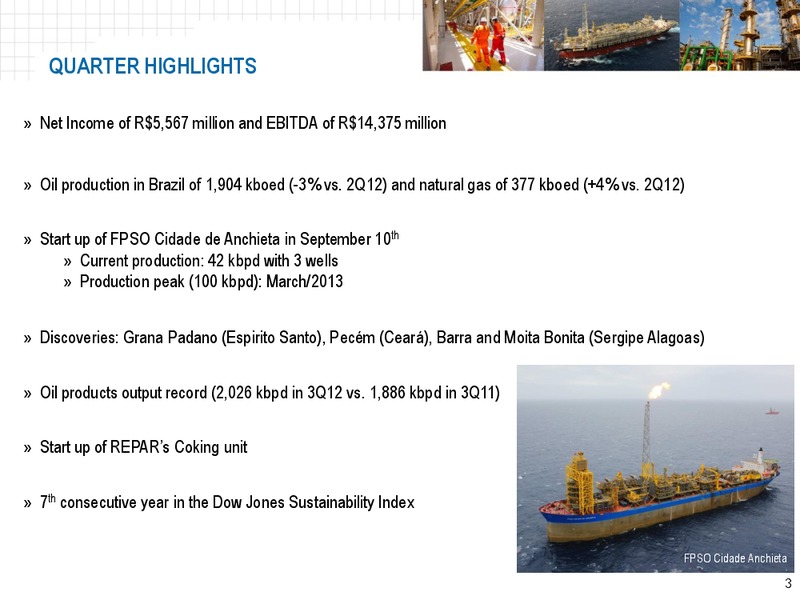 QUARTER HIGHLIGHTS

» Net Income of R$5,567 million and EBITDA of R$14,375 million

» Oil production in Brazil of 1,904 kboed (-3% vs. 2Q12) and natural gas of 377 kboed (+4% vs. 2Q12)

» Start up of FPSO Cidade de Anchieta in September 10$^{th}$
» Current production: 42 kbpd with 3 wells
» Production peak (100 kbpd): March/2013

» Discoveries: Grana Padano (Espirito Santo), Pecém (Ceará), Barra and Moita Bonita (Sergipe Alagoas)

» Oil products output record (2,026 kbpd in 3Q12 vs. 1,886 kbpd in 3Q11)

» Start up of REPAR's Coking unit

» 7$^{th}$ consecutive year in the Dow Jones Sustainability Index

FPSO Cidade Anchieta

3